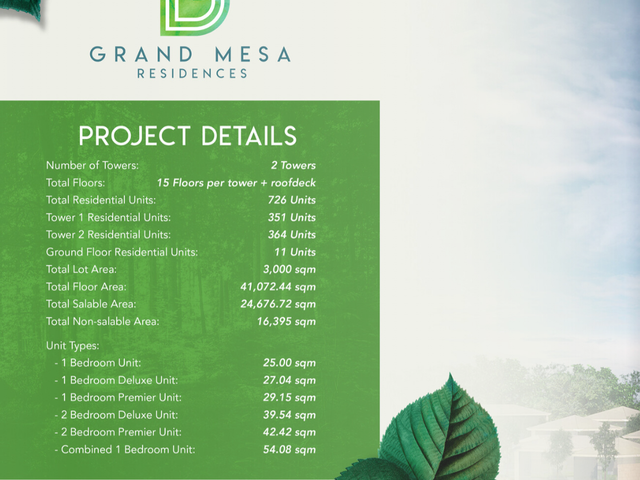 GRAND MESA
RESIDENCES

PROJECT DETAILS

Number of Towers: 2 Towers
Total Floors: 15 Floors per tower + roofdeck
Total Residential Units: 726 Units
Tower 1 Residential Units: 351 Units
Tower 2 Residential Units: 364 Units
Ground Floor Residential Units: 11 Units
Total Lot Area: 3,000 sqm
Total Floor Area: 41,072.44 sqm
Total Salable Area: 24,676.72 sqm
Total Non-salable Area: 16,395 sqm

Unit Types:
- 1 Bedroom Unit: 25.00 sqm
- 1 Bedroom Deluxe Unit: 27.04 sqm
- 1 Bedroom Premier Unit: 29.15 sqm
- 2 Bedroom Deluxe Unit: 39.54 sqm
- 2 Bedroom Premier Unit: 42.42 sqm
- Combined 1 Bedroom Unit: 54.08 sqm